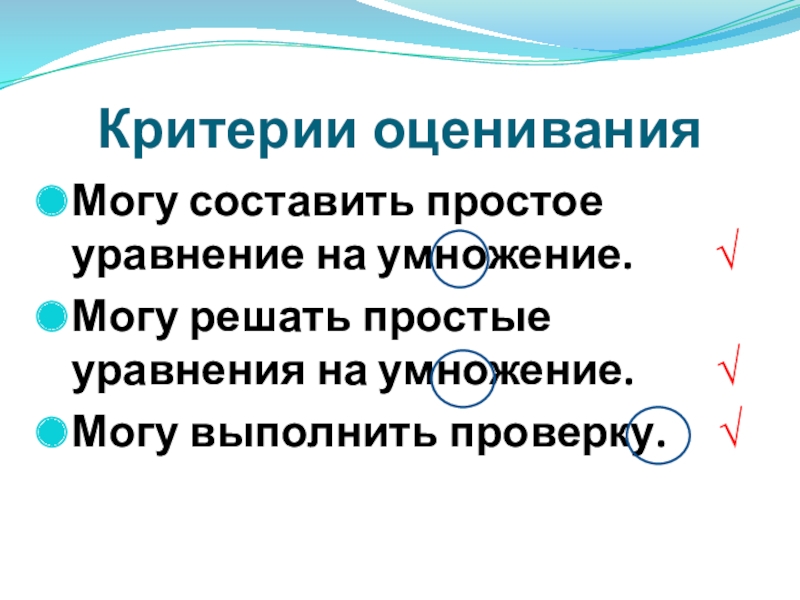 Критерии оценивания

Могу составить простое уравнение на умножение. √

Могу решать простые уравнения на умножение. √

Могу выполнить проверку. √